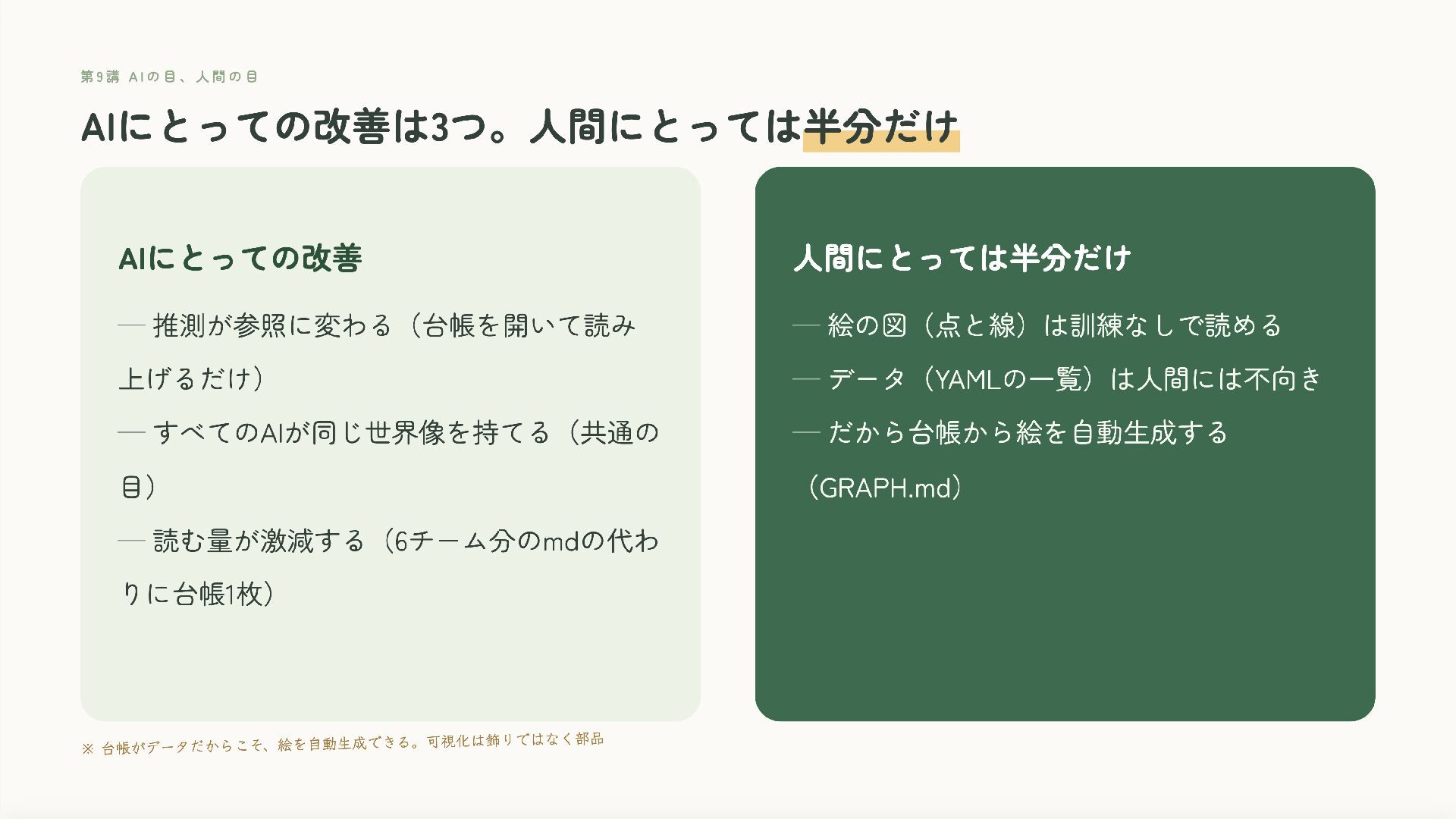 第9講 AIの目、人間の目

AIにとっての改善は3つ。人間にとっては半分だけ

AIにとっての改善

— 推測が参照に変わる（台帳を開いて読み上げるだけ）

— すべてのAIが同じ世界像を持てる（共通の目）

— 読む量が激減する（6チーム分のmdの代わりに台帳1枚）

人間にとっては半分だけ

— 絵の図（点と線）は訓練なしで読める

— データ（YAMLの一覧）は人間には不向き

— だから台帳から絵を自動生成する（GRAPH.md）

※ 台帳がデータだからこそ、絵を自動生成できる。可視化は飾りではなく部品